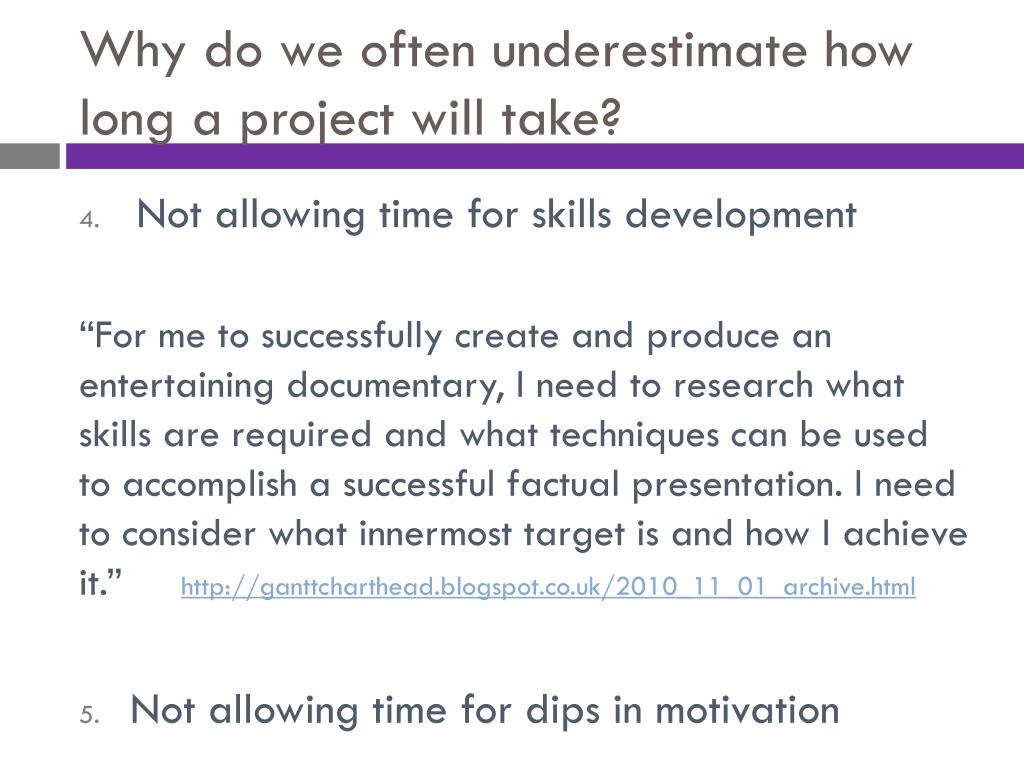 Why do we often underestimate how long a project will take?

4. Not allowing time for skills development

“For me to successfully create and produce an entertaining documentary, I need to research what skills are required and what techniques can be used to accomplish a successful factual presentation. I need to consider what innermost target is and how I achieve it.” http://ganttcharthead.blogspot.co.uk/2010_11_01_archive.html

5. Not allowing time for dips in motivation